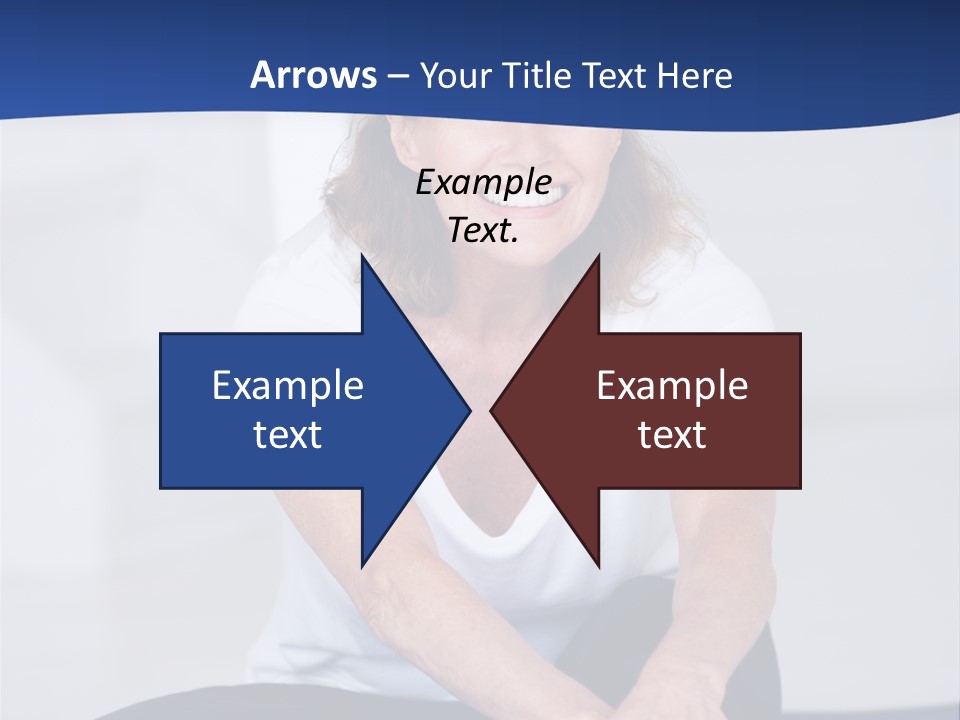 Arrows – Your Title Text Here

Example Text.

Example text

Example text